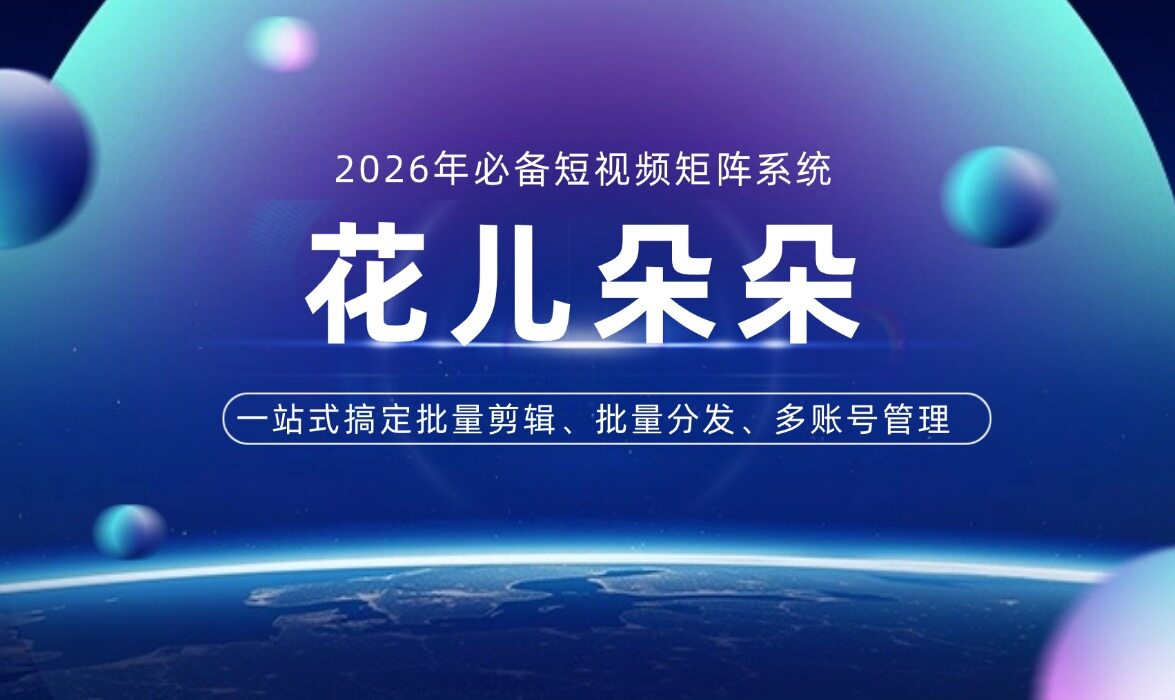 2026年必备短视频矩阵系统

花儿朵朵

一站式搞定批量剪辑、批量分发、多账号管理